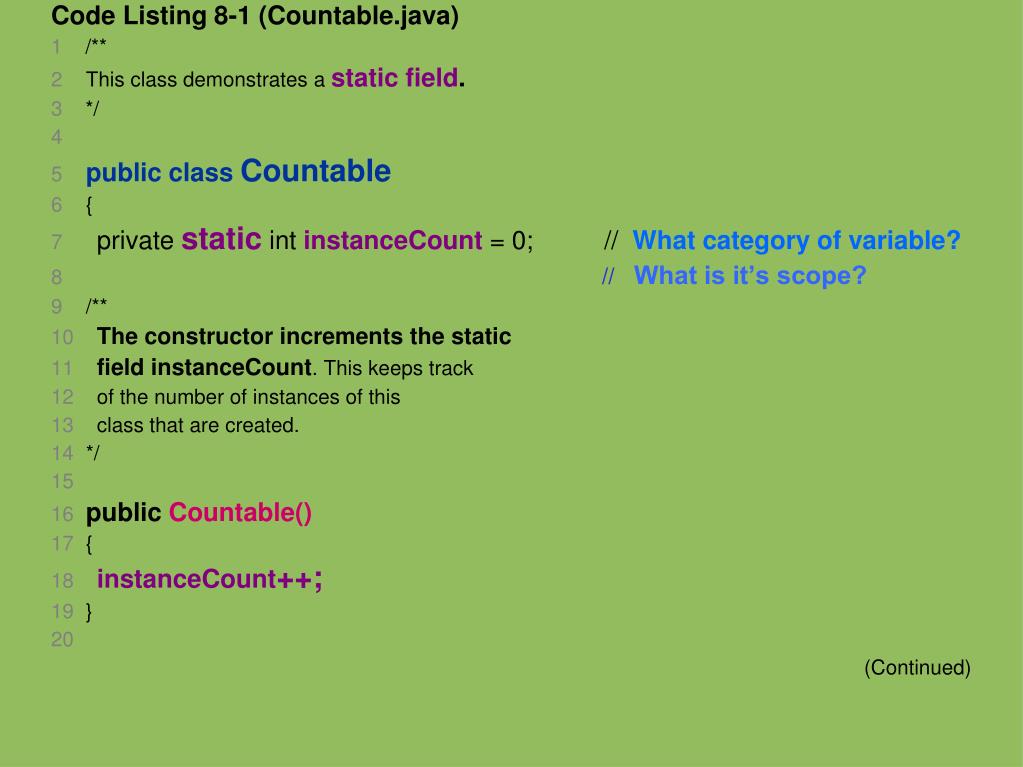 Code Listing 8-1 (Countable.java)
1 /**
2 This class demonstrates a static field.
3 */
4
5 public class Countable
6 {
7 private static int instanceCount = 0; // What category of variable?
8 // What is it’s scope?
9 /**
10 The constructor increments the static
11 field instanceCount. This keeps track
12 of the number of instances of this
13 class that are created.
14 */
15
16 public Countable()
17 {
18 instanceCount++;
19 }
20

(Continued)